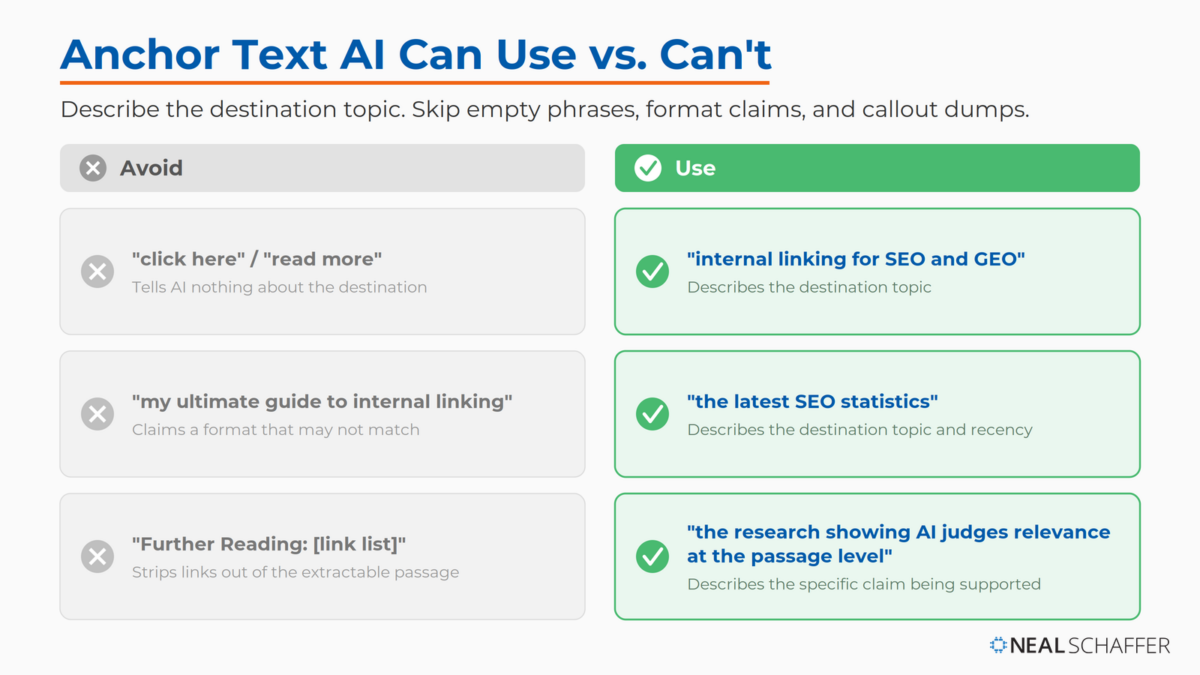 Anchor Text AI Can Use vs. Can't

Describe the destination topic. Skip empty phrases, format claims, and callout dumps.

Avoid

"click here" / "read more"
Tells AI nothing about the destination

"my ultimate guide to internal linking"
Claims a format that may not match

"Further Reading: [link list]"
Strips links out of the extractable passage

Use

"internal linking for SEO and GEO"
Describes the destination topic

"the latest SEO statistics"
Describes the destination topic and recency

"the research showing AI judges relevance at the passage level"
Describes the specific claim being supported

NEAL SCHAFFER